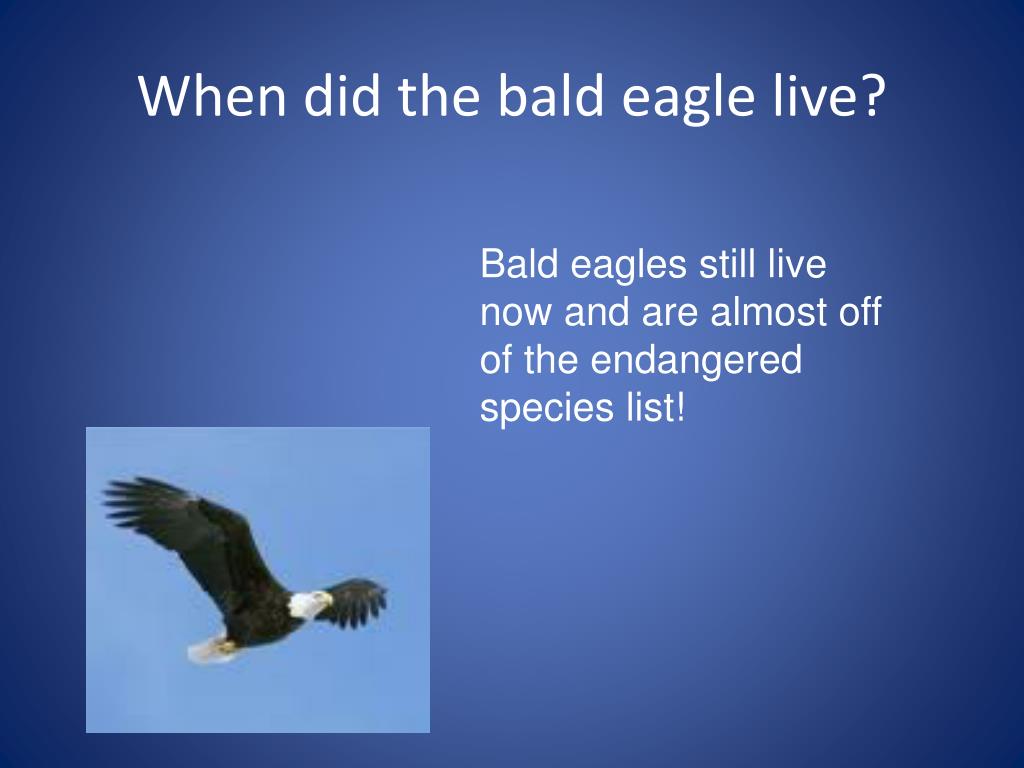 When did the bald eagle live?

Bald eagles still live now and are almost off of the endangered species list!